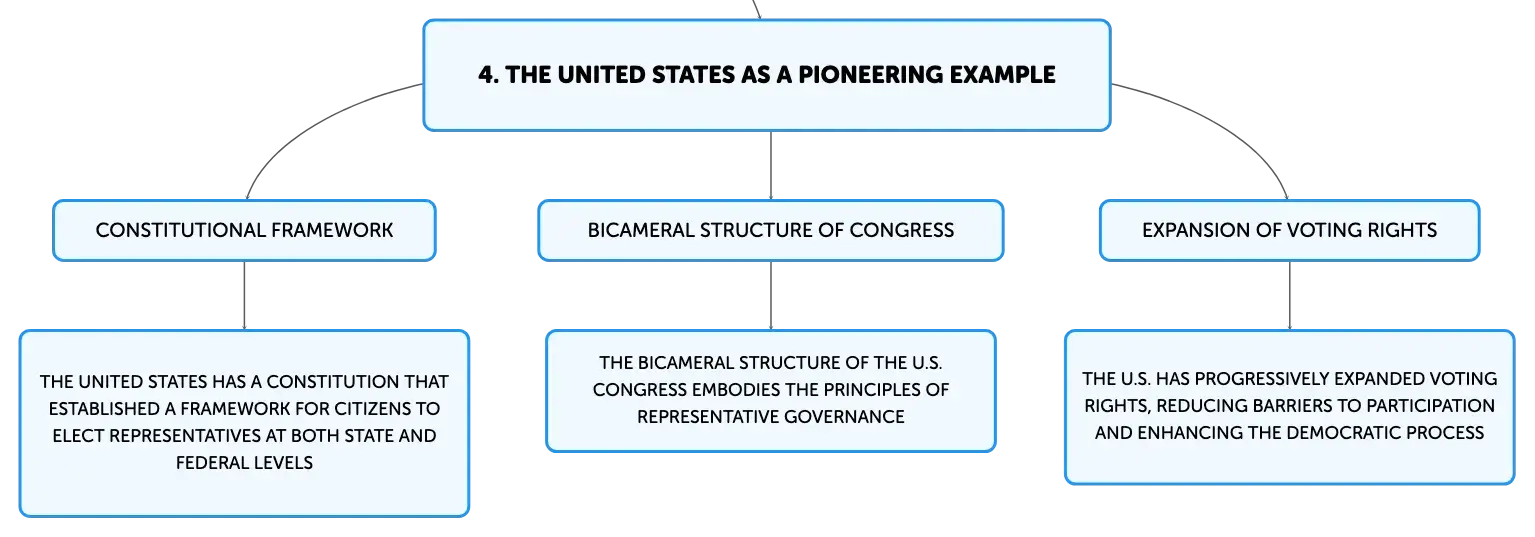 4. THE UNITED STATES AS A PIONEERING EXAMPLE

CONSTITUTIONAL FRAMEWORK

THE UNITED STATES HAS A CONSTITUTION THAT ESTABLISHED A FRAMEWORK FOR CITIZENS TO ELECT REPRESENTATIVES AT BOTH STATE AND FEDERAL LEVELS

BICAMERAL STRUCTURE OF CONGRESS

THE BICAMERAL STRUCTURE OF THE U.S. CONGRESS EMBODIES THE PRINCIPLES OF REPRESENTATIVE GOVERNANCE

EXPANSION OF VOTING RIGHTS

THE U.S. HAS PROGRESSIVELY EXPANDED VOTING RIGHTS, REDUCING BARRIERS TO PARTICIPATION AND ENHANCING THE DEMOCRATIC PROCESS